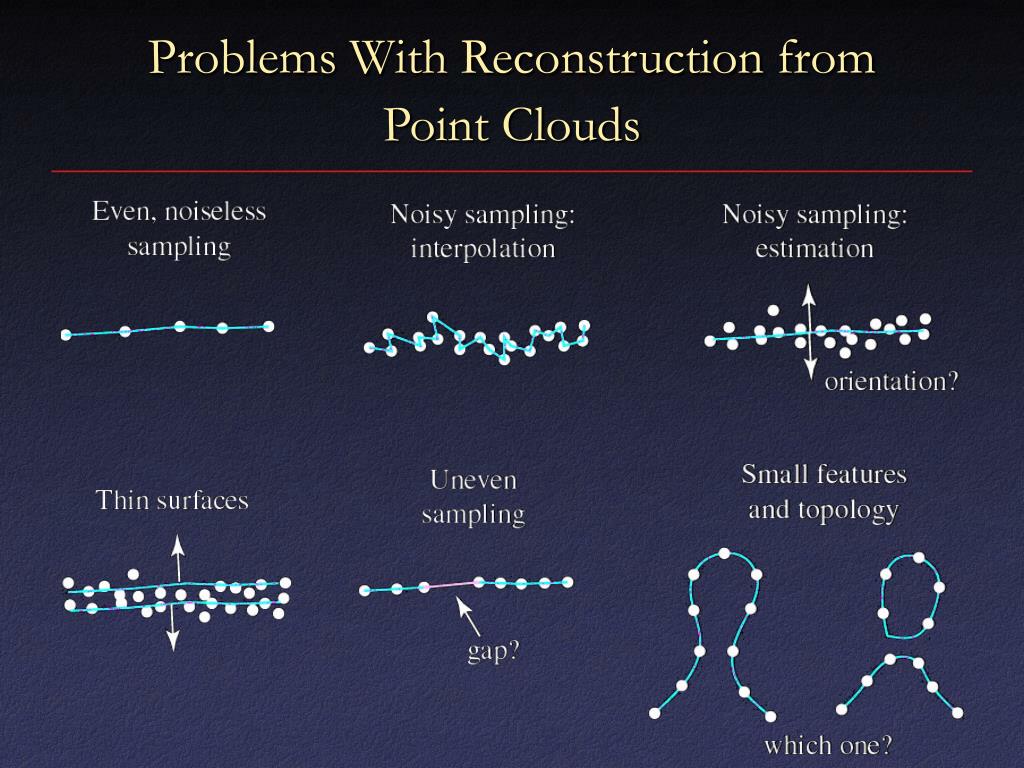 Problems With Reconstruction from Point Clouds

Even, noiseless sampling

Noisy sampling: interpolation

Noisy sampling: estimation

orientation?

Thin surfaces

Uneven sampling

gap?

Small features and topology

which one?